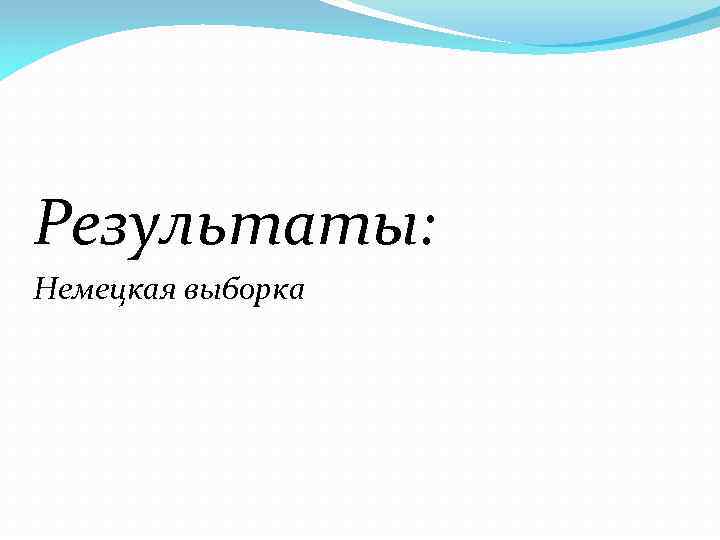 Результаты:

Немецкая выборка